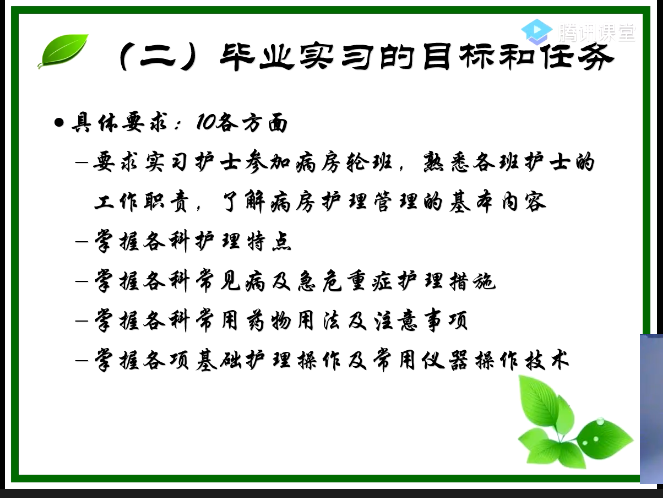 腾讯课堂

（二）毕业实习的目标和任务

• 具体要求：10各方面

– 要求实习护士参加病房轮班，熟悉各班护士的工作职责，了解病房护理管理的基本内容

– 掌握各科护理特点

– 掌握各科常见病及急危重症护理措施

– 掌握各科常用药物用法及注意事项

– 掌握各项基础护理操作及常用仪器操作技术